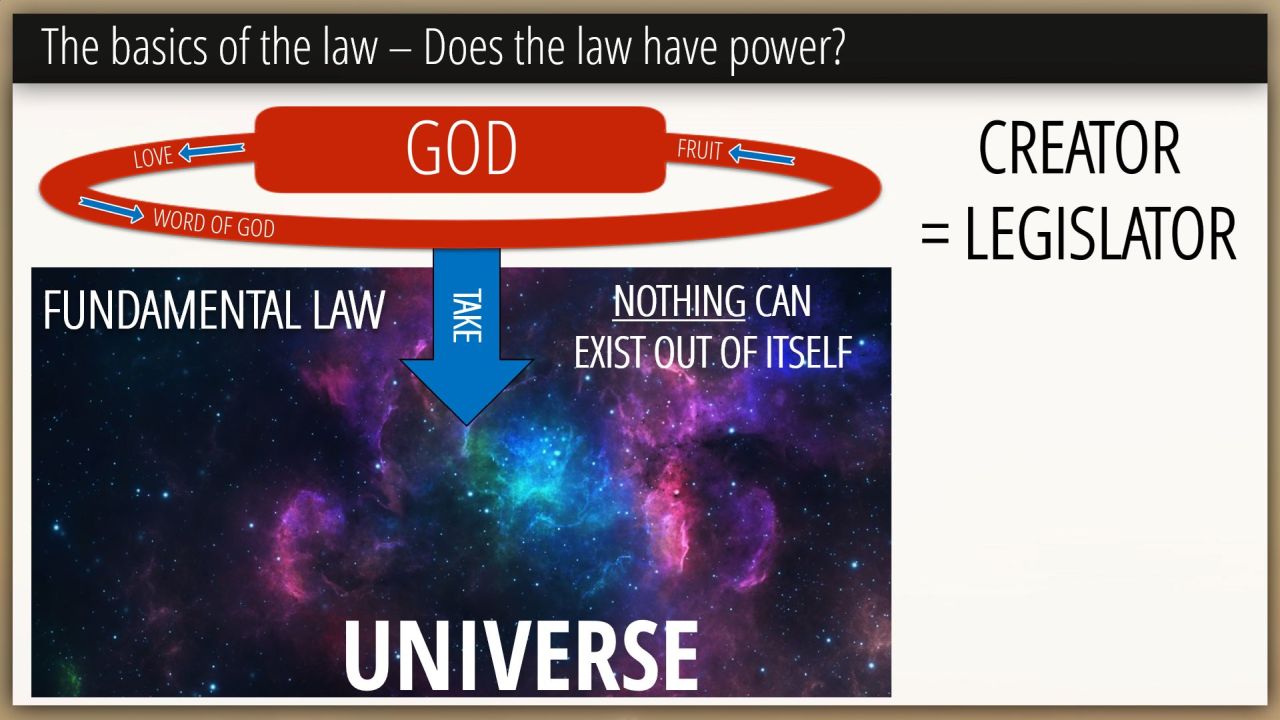 The basics of the law – Does the law have power?

LOVE

GOD

FRUIT

WORD OF GOD

CREATOR
= LEGISLATOR

FUNDAMENTAL LAW

TAKE

NOTHING CAN EXIST OUT OF ITSELF

UNIVERSE